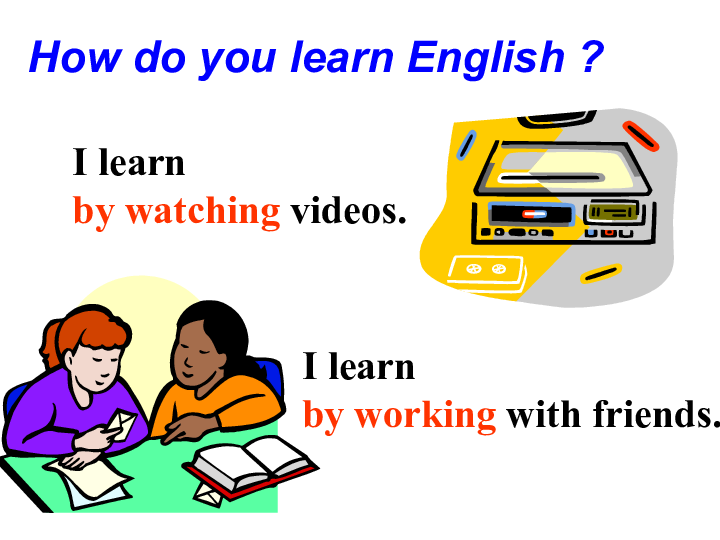 How do you learn English ?

I learn
by watching videos.

I learn
by working with friends.